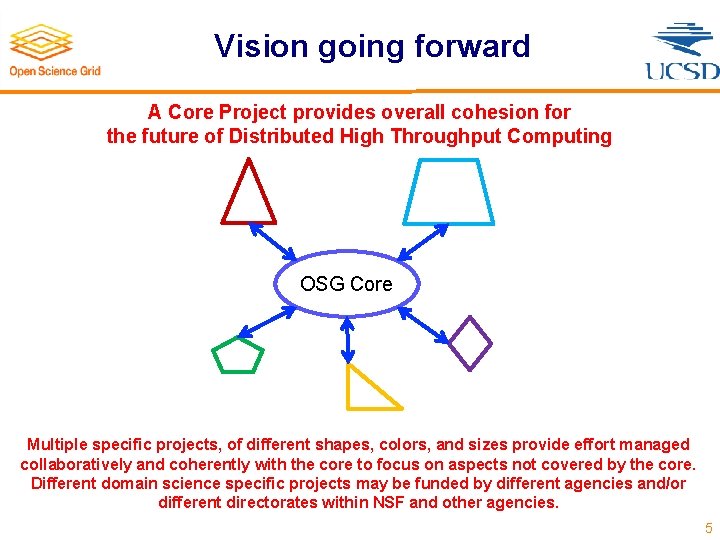 Open Science Grid

Vision going forward

UCSD

A Core Project provides overall cohesion for the future of Distributed High Throughput Computing

OSG Core

Multiple specific projects, of different shapes, colors, and sizes provide effort managed collaboratively and coherently with the core to focus on aspects not covered by the core. Different domain science specific projects may be funded by different agencies and/or different directorates within NSF and other agencies.

5